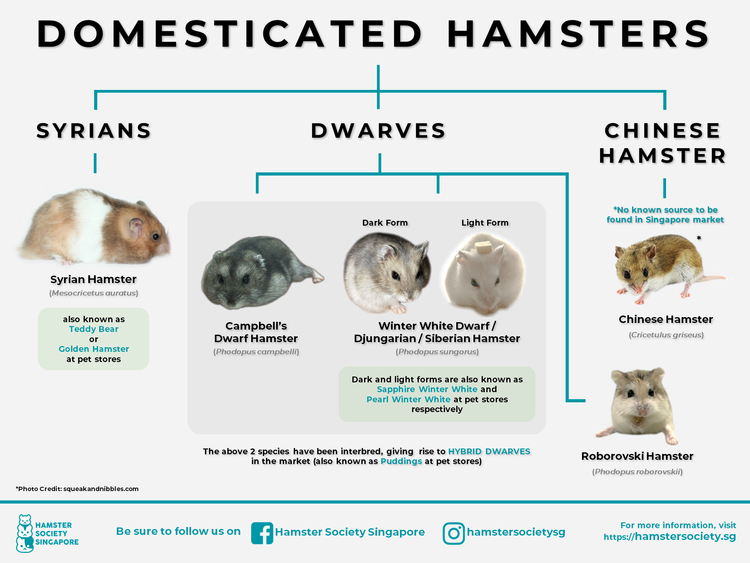 DOMESTICATED HAMSTERS

SYRIANS

Syrian Hamster
(Mesocricetus auratus)

also known as
Teddy Bear
or
Golden Hamster
at pet stores

DWARVES

Campbell's Dwarf Hamster
(Phodopus campbelli)

Dark Form

Light Form

Winter White Dwarf / Djungarian / Siberian Hamster
(Phodopus sungorus)

Dark and light forms are also known as Sapphire Winter White and Pearl Winter White at pet stores respectively

The above 2 species have been interbred, giving rise to HYBRID DWARVES in the market (also known as Puddings at pet stores)

CHINESE HAMSTER

*No known source to be found in Singapore market

*

Chinese Hamster
(Cricetulus griseus)

Roborovski Hamster
(Phodopus roborovskii)

*Photo Credit: squeakandnibbles.com

HAMSTER SOCIETY SINGAPORE

Be sure to follow us on

Hamster Society Singapore

hamstersocietysg

For more information, visit https://hamstersociety.sg